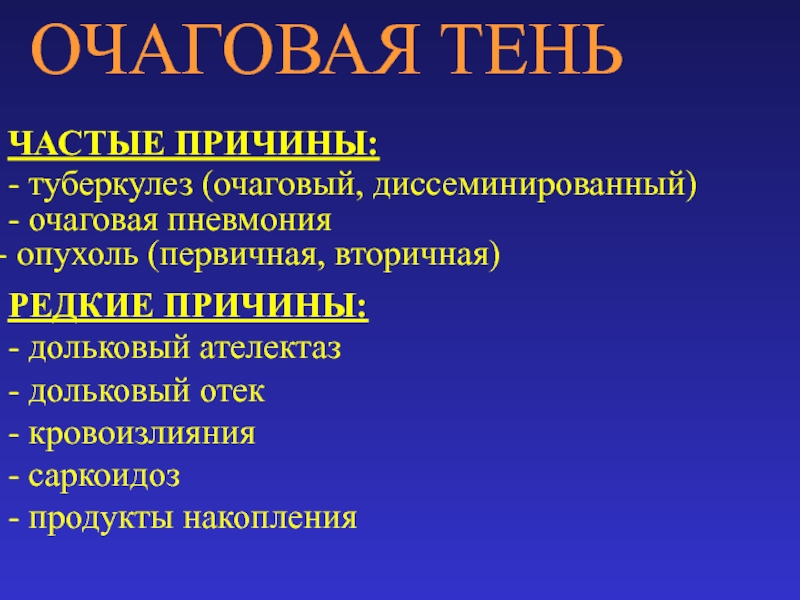 ОЧАГОВАЯ ТЕНЬ

ЧАСТЫЕ ПРИЧИНЫ:
- туберкулез (очаговый, диссеминированный)
- очаговая пневмония
- опухоль (первичная, вторичная)

РЕДКИЕ ПРИЧИНЫ:
- дольковый ателектаз
- дольковый отек
- кровоизлияния
- саркоидоз
- продукты накопления